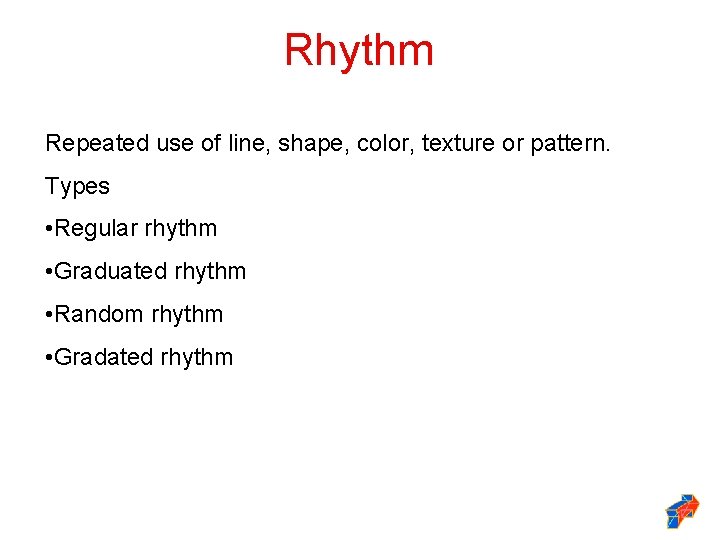 Rhythm

Repeated use of line, shape, color, texture or pattern.

Types

•Regular rhythm

•Graduated rhythm

•Random rhythm

•Gradated rhythm